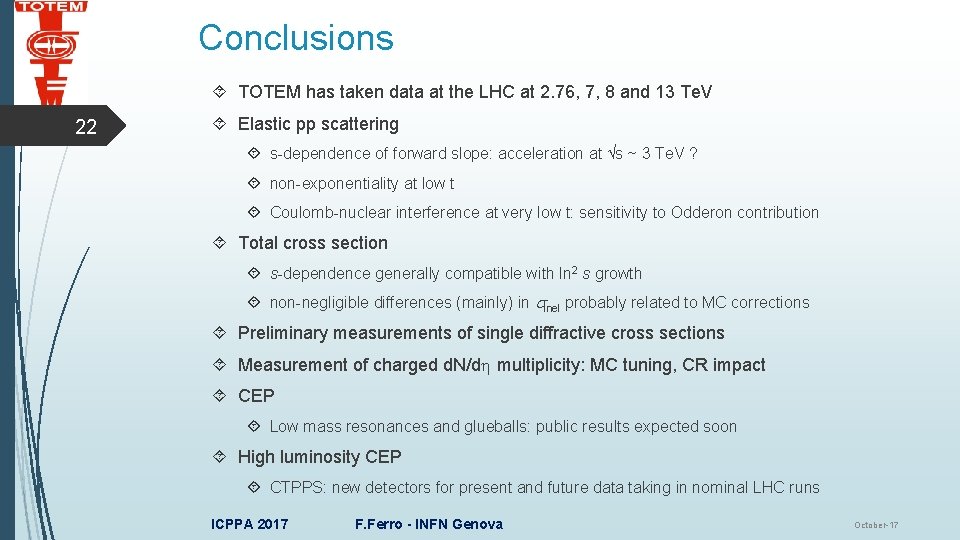 TOTEM

Conclusions

22

TOTEM has taken data at the LHC at 2.76, 7, 8 and 13 TeV

Elastic pp scattering

s-dependence of forward slope: acceleration at $\sqrt{s}$ ~ 3 TeV ?

non-exponentiality at low t

Coulomb-nuclear interference at very low t: sensitivity to Odderon contribution

Total cross section

s-dependence generally compatible with $\ln^2 s$ growth

non-negligible differences (mainly) in $\sigma_{inel}$ probably related to MC corrections

Preliminary measurements of single diffractive cross sections

Measurement of charged dN/d$\eta$ multiplicity: MC tuning, CR impact

CEP

Low mass resonances and glueballs: public results expected soon

High luminosity CEP

CTPPS: new detectors for present and future data taking in nominal LHC runs

ICPPA 2017 F.Ferro - INFN Genova October-17